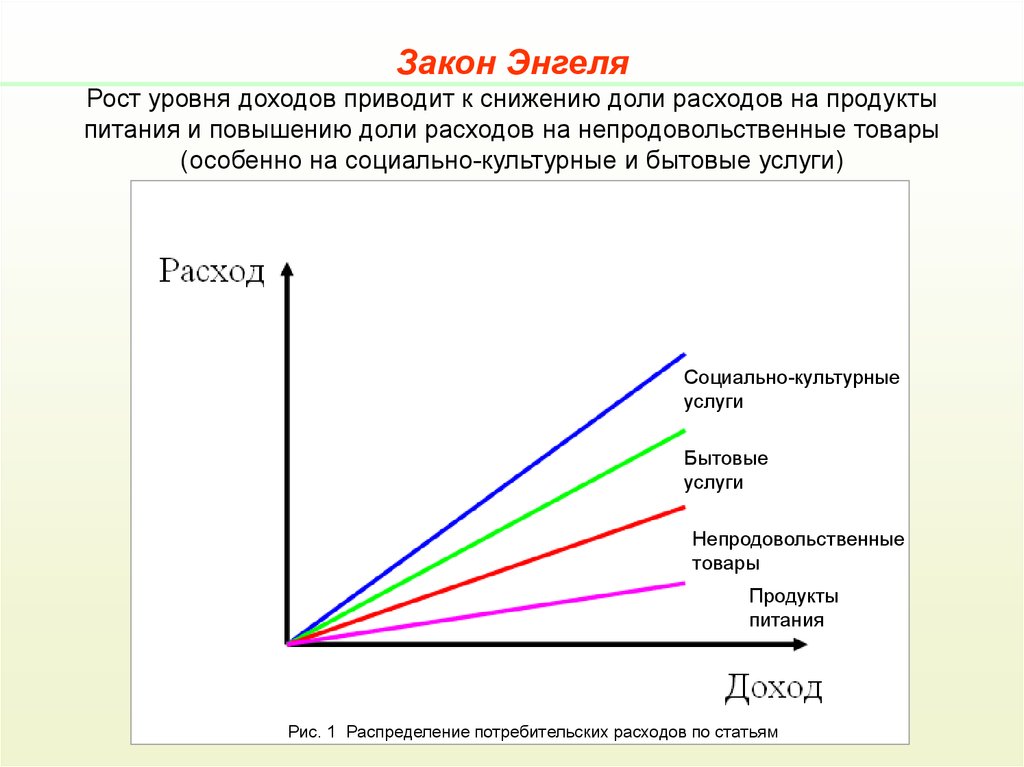 Закон Энгеля

Рост уровня доходов приводит к снижению доли расходов на продукты питания и повышению доли расходов на непродовольственные товары (особенно на социально-культурные и бытовые услуги)

Расход

Социально-культурные услуги

Бытовые услуги

Непродовольственные товары

Продукты питания

Доход

Рис. 1 Распределение потребительских расходов по статьям